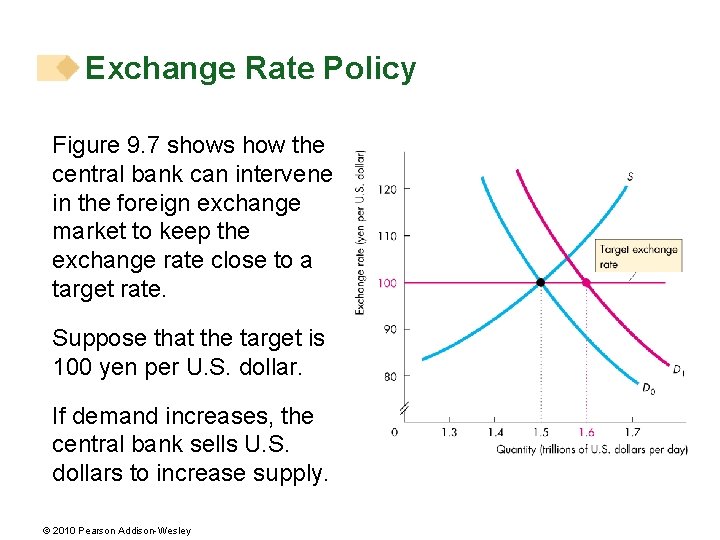 Exchange Rate Policy

Figure 9.7 shows how the central bank can intervene in the foreign exchange market to keep the exchange rate close to a target rate.

Suppose that the target is 100 yen per U.S. dollar.

If demand increases, the central bank sells U.S. dollars to increase supply.

Exchange rate (yen per U.S. dollar)
120
110
100
90
80
0
1.3
1.4
1.5
1.6
1.7
Quantity (trillions of U.S. dollars per day)
S
Target exchange rate
$D_1$
$D_0$

© 2010 Pearson Addison-Wesley